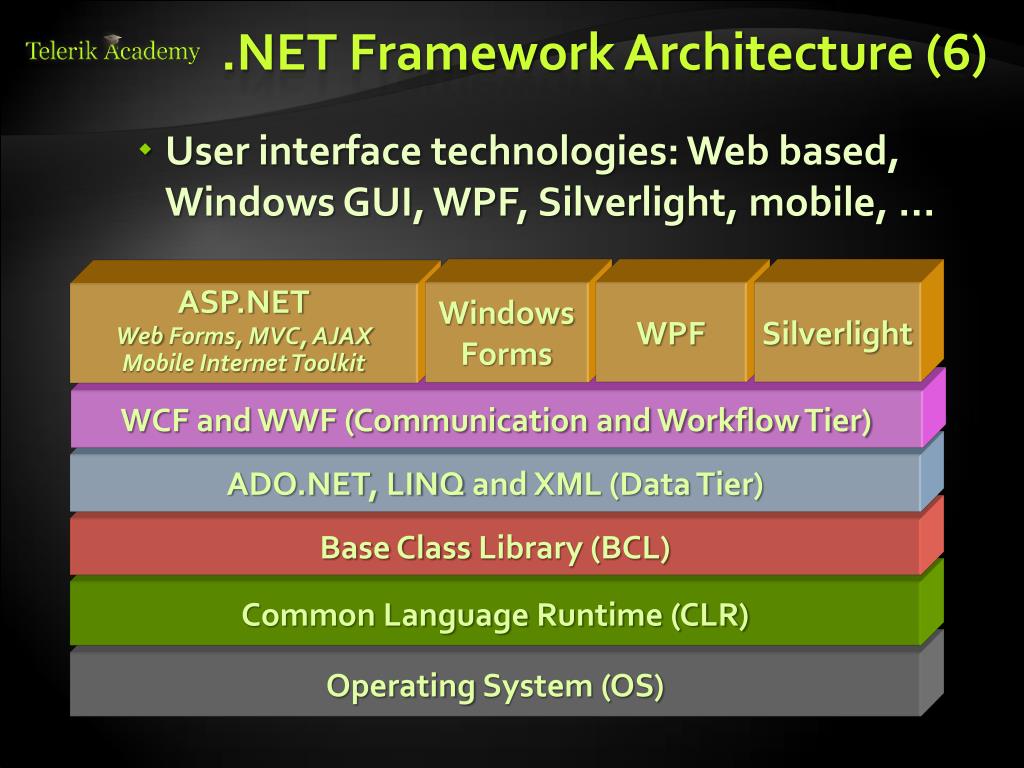 Telerik Academy

.NET Framework Architecture (6)

User interface technologies: Web based, Windows GUI, WPF, Silverlight, mobile, …

ASP.NET
Web Forms, MVC, AJAX
Mobile Internet Toolkit

Windows Forms

WPF

Silverlight

WCF and WWF (Communication and Workflow Tier)

ADO.NET, LINQ and XML (Data Tier)

Base Class Library (BCL)

Common Language Runtime (CLR)

Operating System (OS)